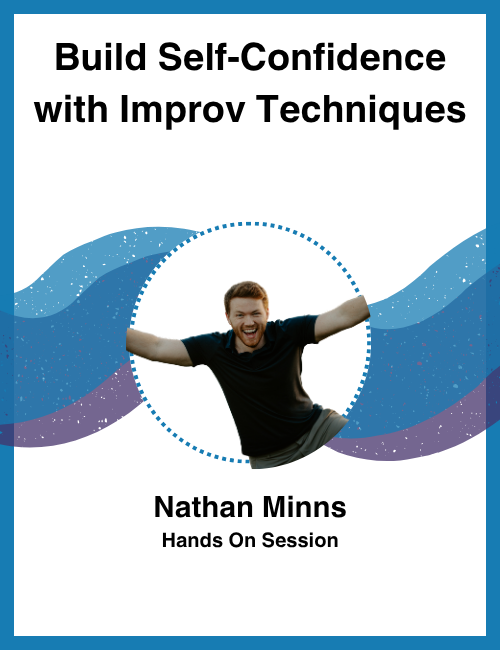 Build Self-Confidence with Improv Techniques

Nathan Minns

Hands On Session